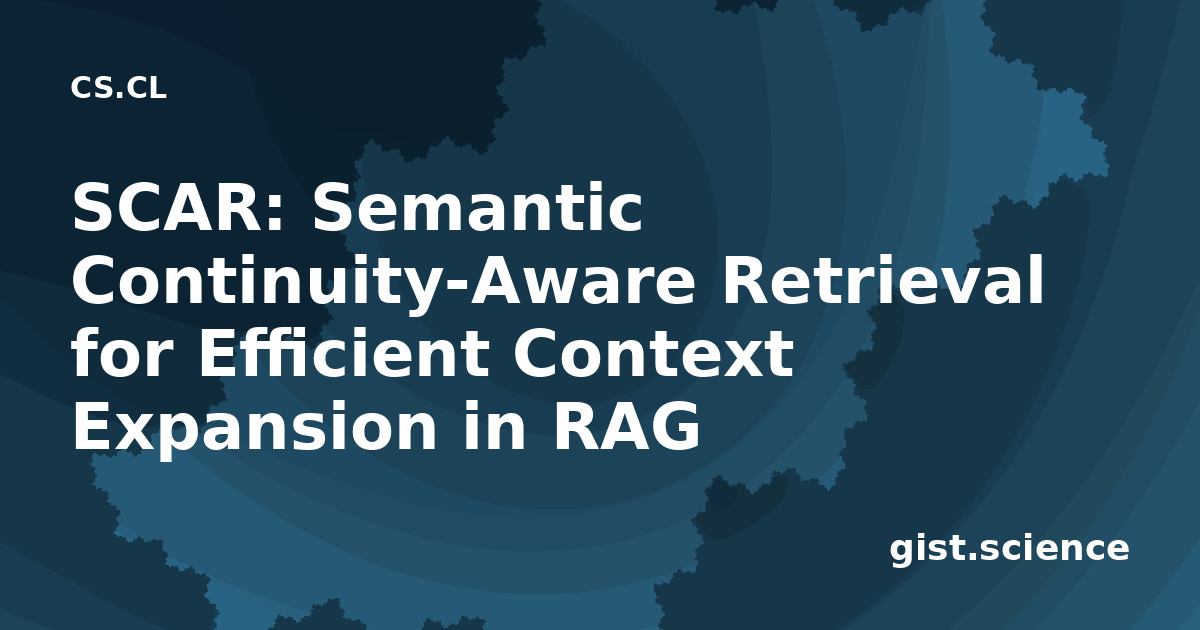 CS.CL

SCAR: Semantic Continuity-Aware Retrieval for Efficient Context Expansion in RAG

gist.science